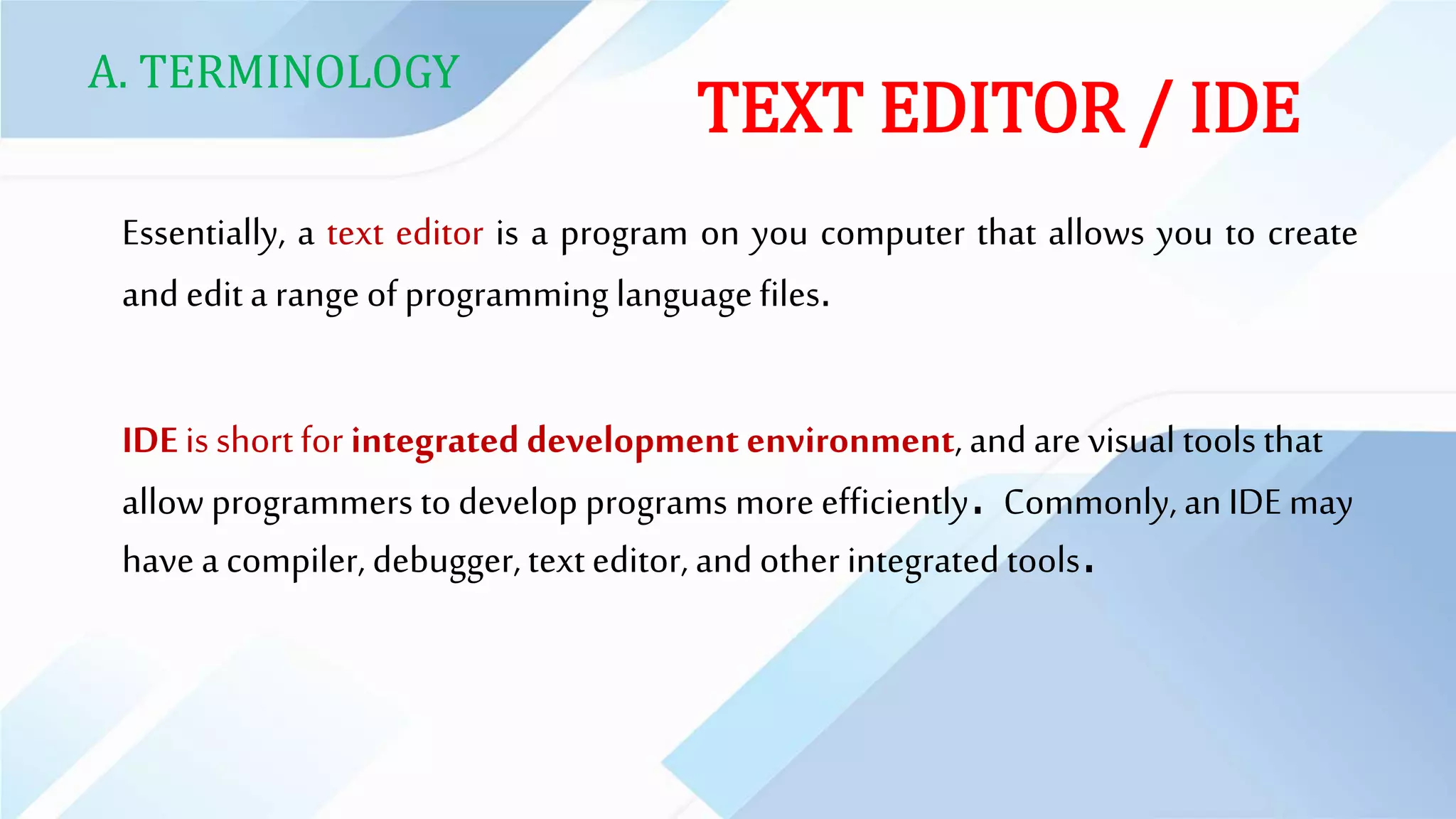 A. TERMINOLOGY

TEXT EDITOR / IDE

Essentially, a text editor is a program on you computer that allows you to create and edit a range of programming language files.

IDE is short for integrated development environment, and are visual tools that allow programmers to develop programs more efficiently. Commonly, an IDE may have a compiler, debugger, text editor, and other integrated tools.